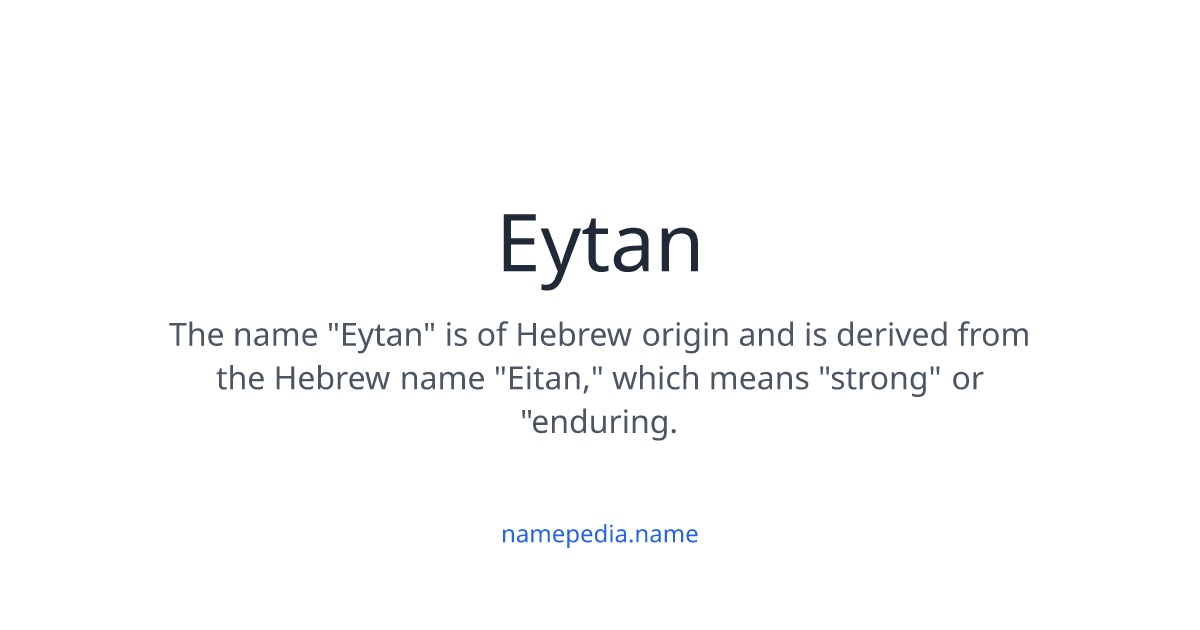 Eytan

The name "Eytan" is of Hebrew origin and is derived from the Hebrew name "Eitan," which means "strong" or "enduring.

namepedia.name